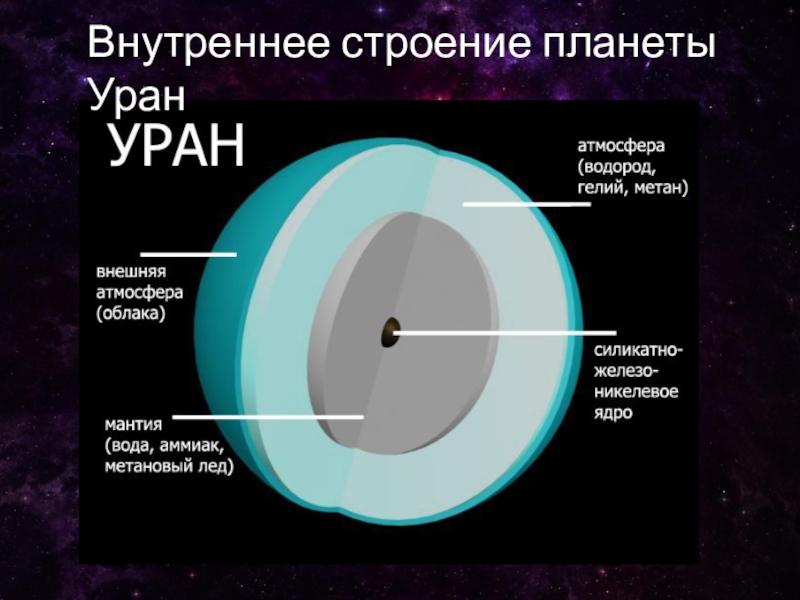 Внутреннее строение планеты Уран

УРАН

атмосфера (водород, гелий, метан)

внешняя атмосфера (облака)

силикатно-железо-никелевое ядро

мантия (вода, аммиак, метановый лед)